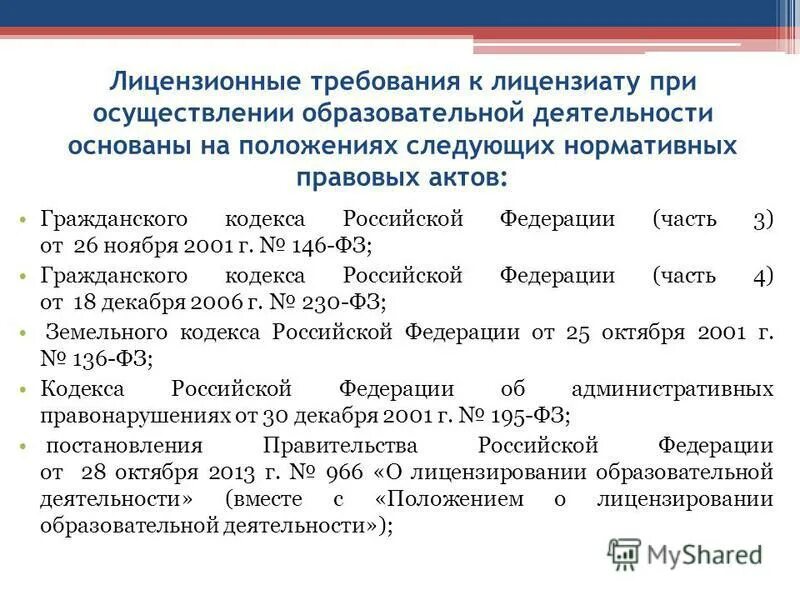 Лицензионные требования к лицензиату при осуществлении образовательной деятельности основаны на положениях следующих нормативных правовых актов:

• Гражданского кодекса Российской Федерации (часть 3) от 26 ноября 2001 г. № 146-ФЗ;
• Гражданского кодекса Российской Федерации (часть 4) от 18 декабря 2006 г. № 230-ФЗ;
• Земельного кодекса Российской Федерации от 25 октября 2001 г. № 136-ФЗ;
• Кодекса Российской Федерации об административных правонарушениях от 30 декабря 2001 г. № 195-ФЗ;
• постановления Правительства Российской Федерации от 28 октября 2013 г. № 966 «О лицензировании образовательной деятельности» (вместе с «Положением о лицензировании образовательной деятельности»);

MyShared